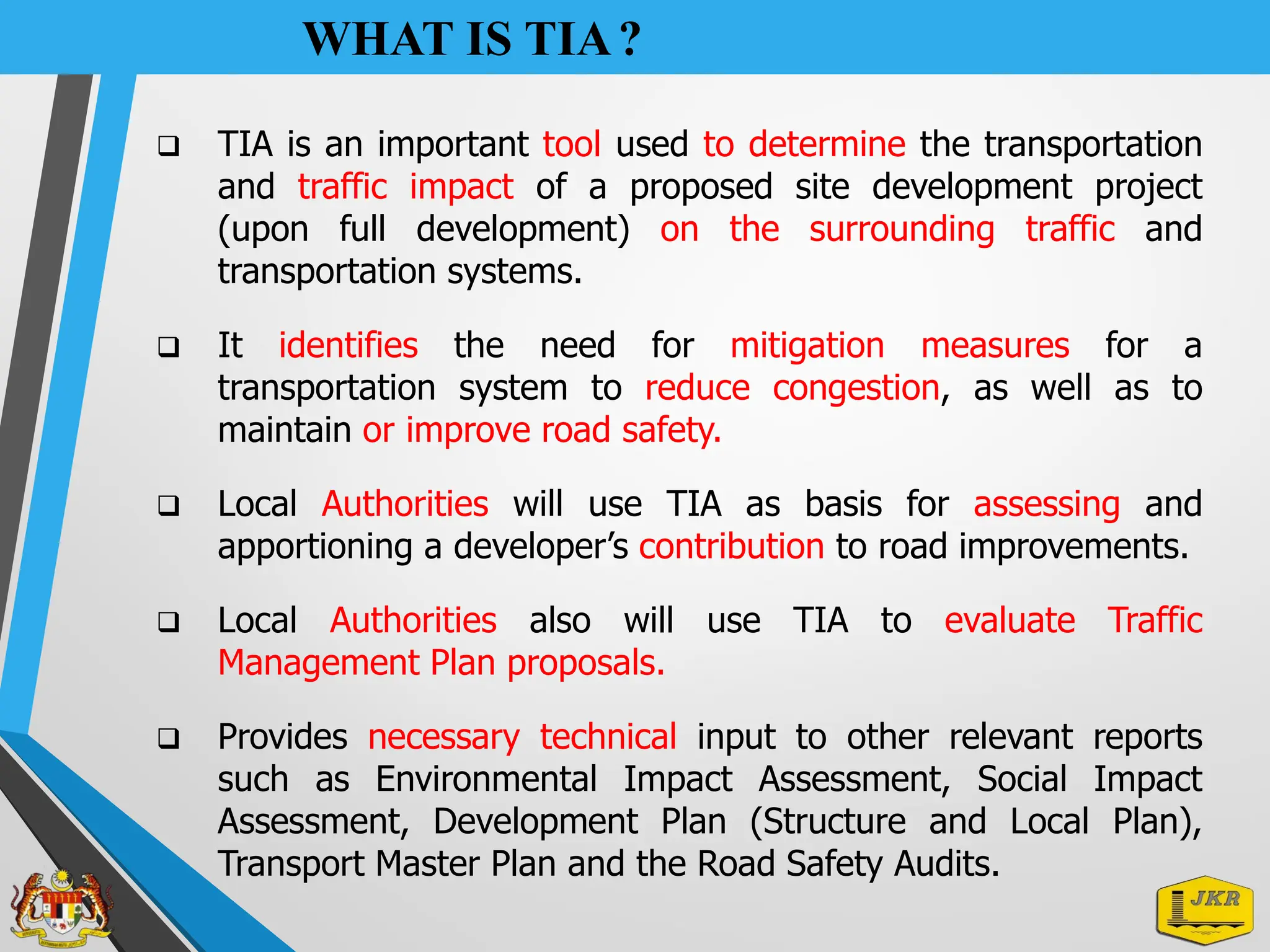 WHAT IS TIA ?

❑ TIA is an important tool used to determine the transportation and traffic impact of a proposed site development project (upon full development) on the surrounding traffic and transportation systems.

❑ It identifies the need for mitigation measures for a transportation system to reduce congestion, as well as to maintain or improve road safety.

❑ Local Authorities will use TIA as basis for assessing and apportioning a developer's contribution to road improvements.

❑ Local Authorities also will use TIA to evaluate Traffic Management Plan proposals.

❑ Provides necessary technical input to other relevant reports such as Environmental Impact Assessment, Social Impact Assessment, Development Plan (Structure and Local Plan), Transport Master Plan and the Road Safety Audits.

JKR